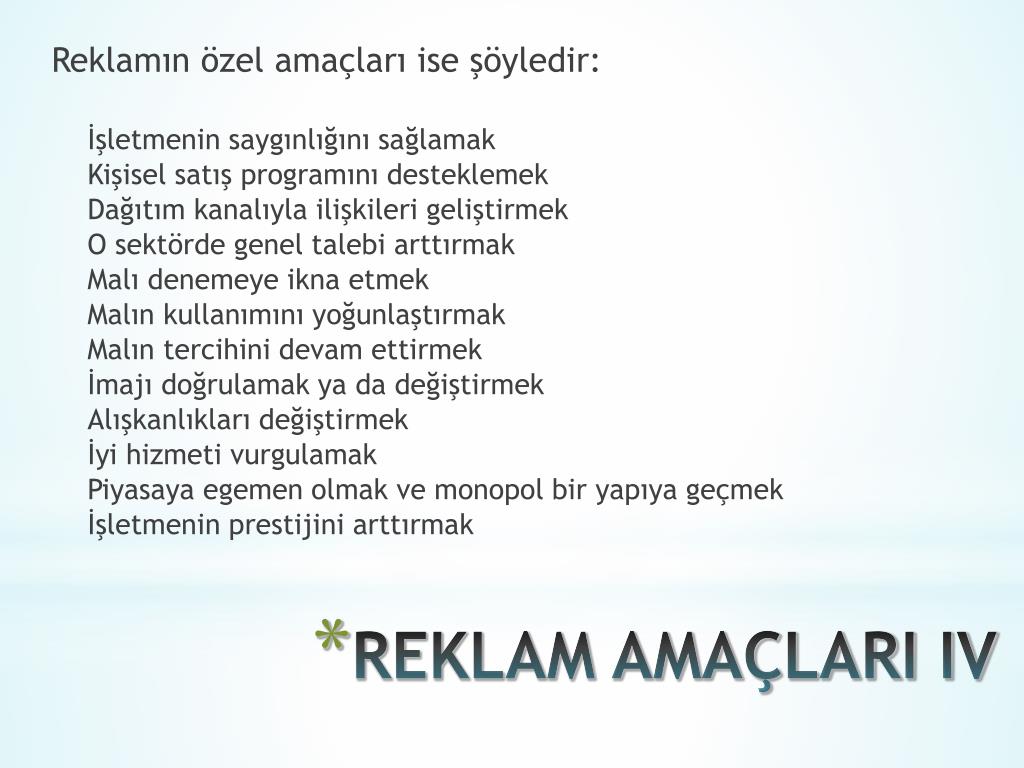 Reklamın özel amaçları ise şöyledir:

İşletmenin saygınlığını sağlamak
Kişisel satış programını desteklemek
Dağıtım kanalıyla ilişkileri geliştirmek
O sektörde genel talebi arttırmak
Malı denemeye ikna etmek
Malın kullanımını yoğunlaştırmak
Malın tercihini devam ettirmek
İmajı doğrulamak ya da değiştirmek
Alışkanlıkları değiştirmek
İyi hizmeti vurgulamak
Piyasaya egemen olmak ve monopol bir yapıya geçmek
İşletmenin prestijini arttırmak

*REKLAM AMAÇLARI IV